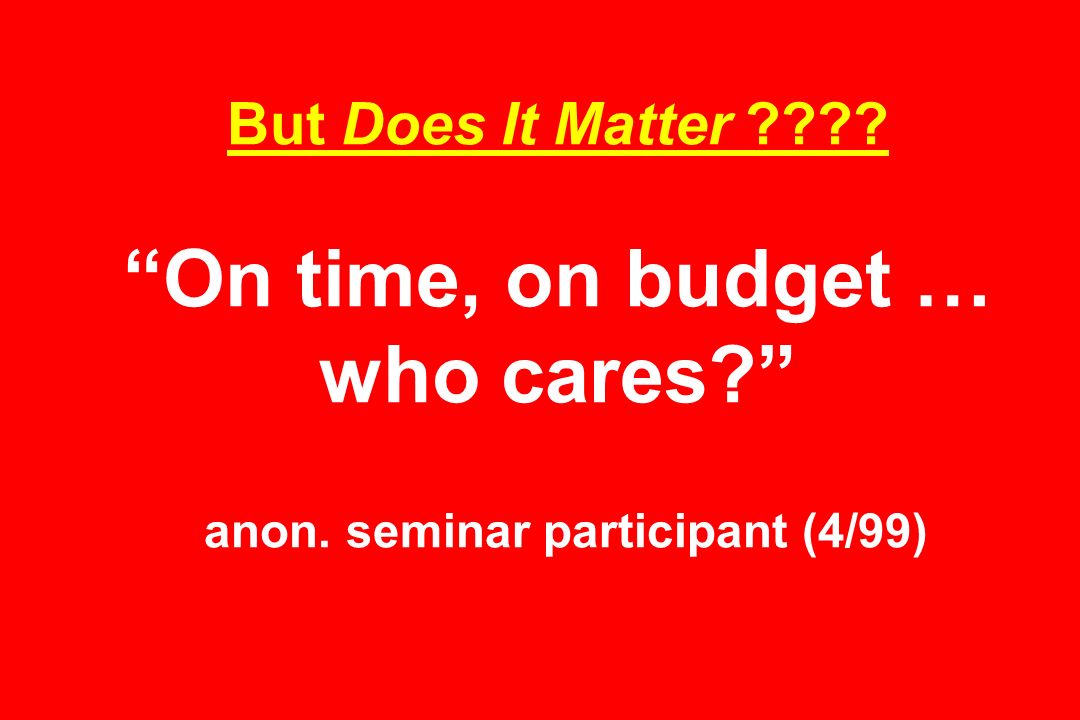 But Does It Matter ????

“On time, on budget … who cares?”

anon. seminar participant (4/99)